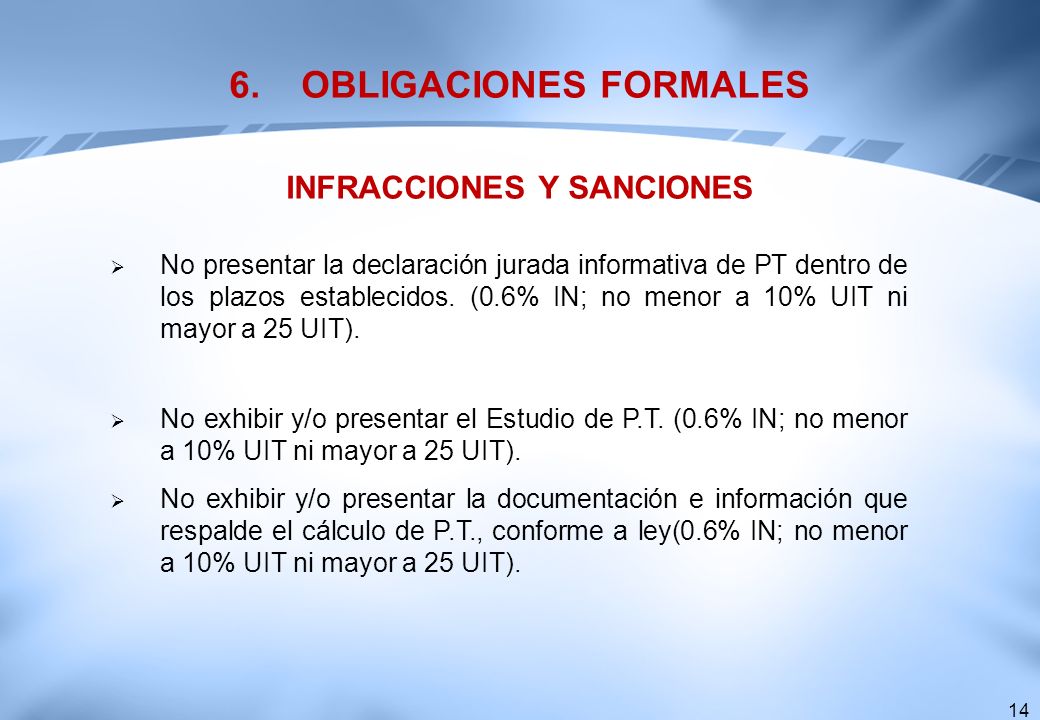 6. OBLIGACIONES FORMALES

INFRACCIONES Y SANCIONES

➢ No presentar la declaración jurada informativa de PT dentro de los plazos establecidos. (0.6% IN; no menor a 10% UIT ni mayor a 25 UIT).

➢ No exhibir y/o presentar el Estudio de P.T. (0.6% IN; no menor a 10% UIT ni mayor a 25 UIT).

➢ No exhibir y/o presentar la documentación e información que respalde el cálculo de P.T., conforme a ley(0.6% IN; no menor a 10% UIT ni mayor a 25 UIT).

14